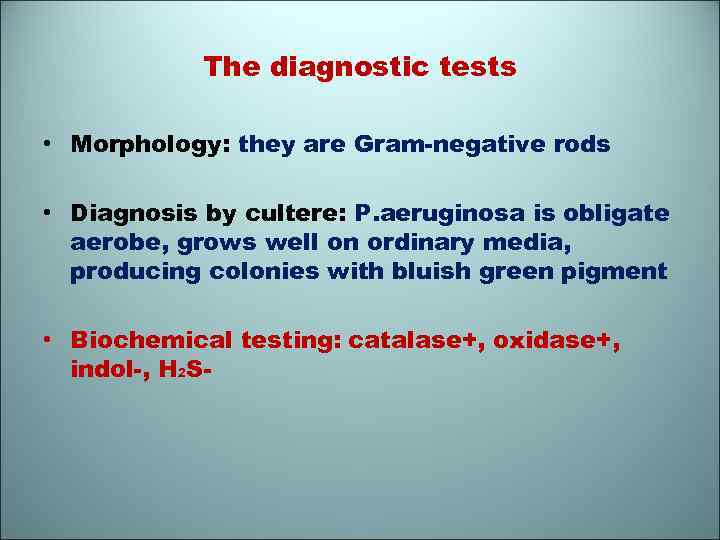 The diagnostic tests

• Morphology: they are Gram-negative rods

• Diagnosis by cultere: P.aeruginosa is obligate aerobe, grows well on ordinary media, producing colonies with bluish green pigment

• Biochemical testing: catalase+, oxidase+, indol-, $H_2S$-